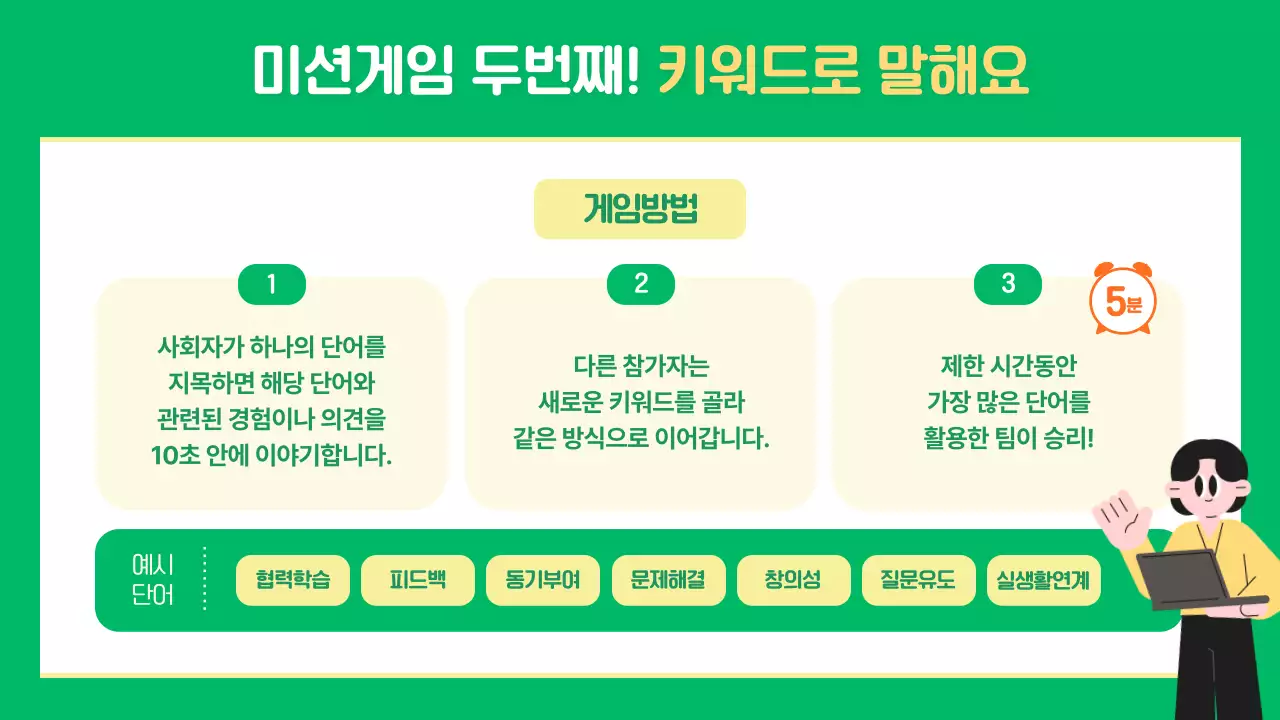 미션게임 두번째! 키워드로 말해요

게임방법

1
사회자가 하나의 단어를 지목하면 해당 단어와 관련된 경험이나 의견을 10초 안에 이야기합니다.

2
다른 참가자는 새로운 키워드를 골라 같은 방식으로 이어갑니다.

3
5분
제한 시간동안 가장 많은 단어를 활용한 팀이 승리!

예시 단어
협력학습
피드백
동기부여
문제해결
창의성
질문유도
실생활연계